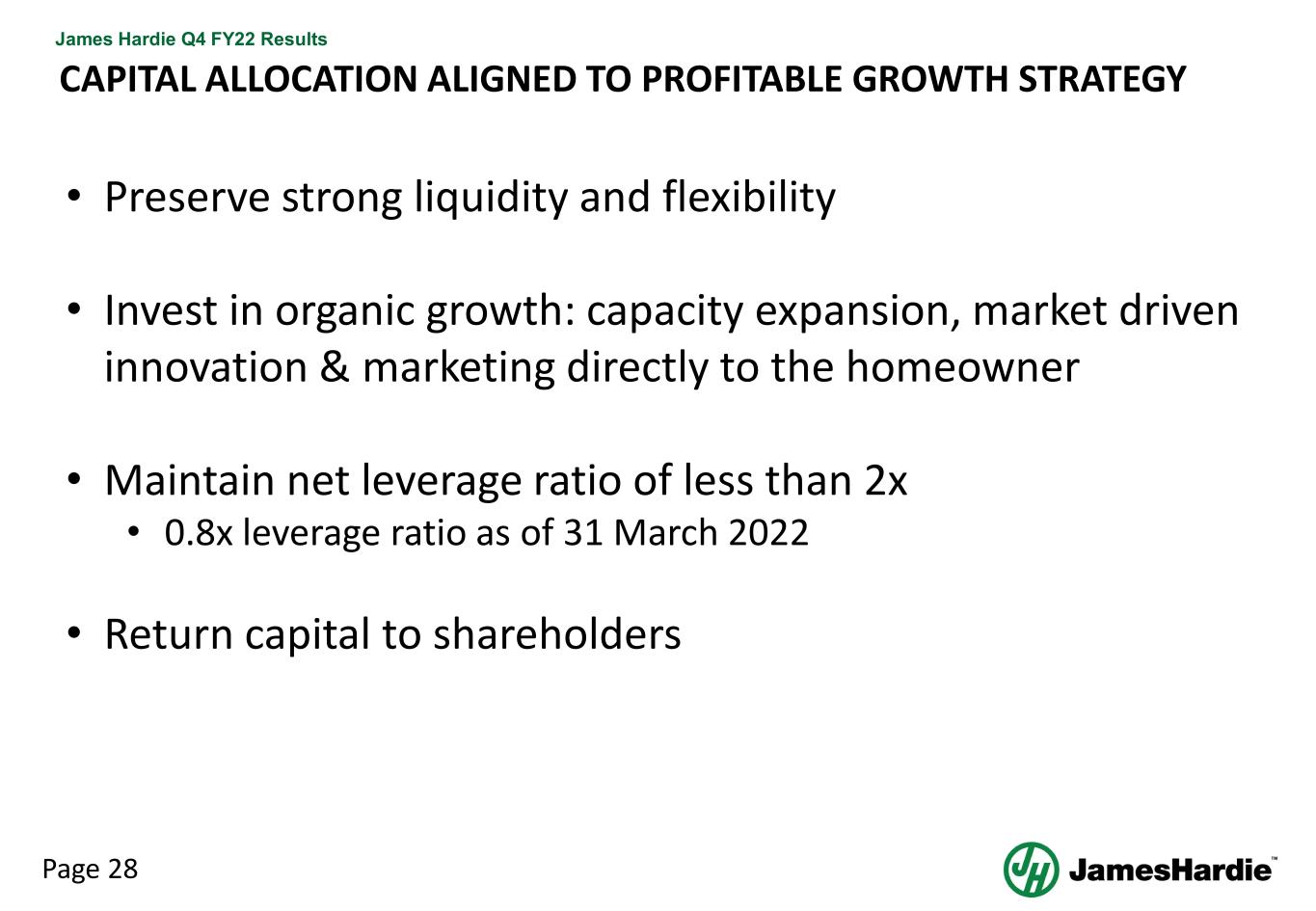 James Hardie Q4 FY22 Results

CAPITAL ALLOCATION ALIGNED TO PROFITABLE GROWTH STRATEGY

• Preserve strong liquidity and flexibility

• Invest in organic growth: capacity expansion, market driven innovation & marketing directly to the homeowner

• Maintain net leverage ratio of less than 2x
  • 0.8x leverage ratio as of 31 March 2022

• Return capital to shareholders

Page 28

JH JamesHardie™